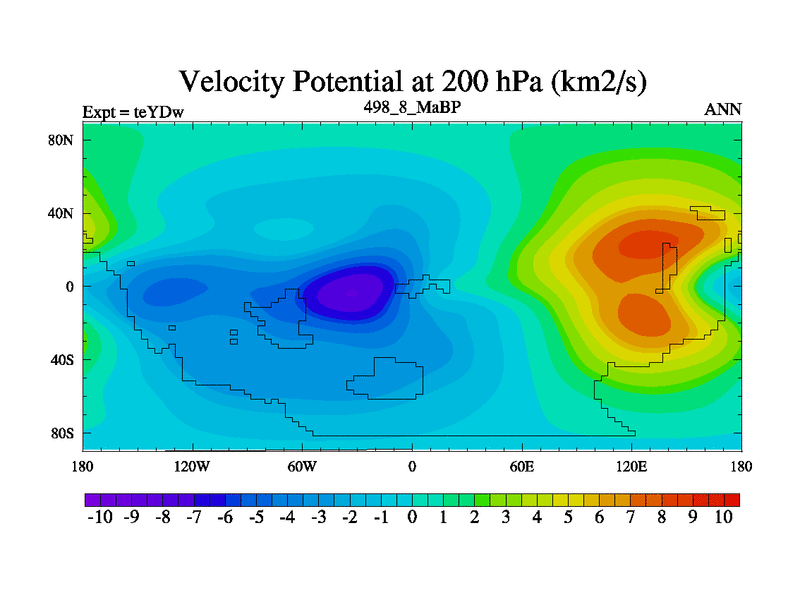 Velocity Potential at 200 hPa (km2/s)

Expt = teYDw

498_8_MaBP

ANN

80N
40N
0
40S
80S

180
120W
60W
0
60E
120E
180

-10 -9 -8 -7 -6 -5 -4 -3 -2 -1 0 1 2 3 4 5 6 7 8 9 10